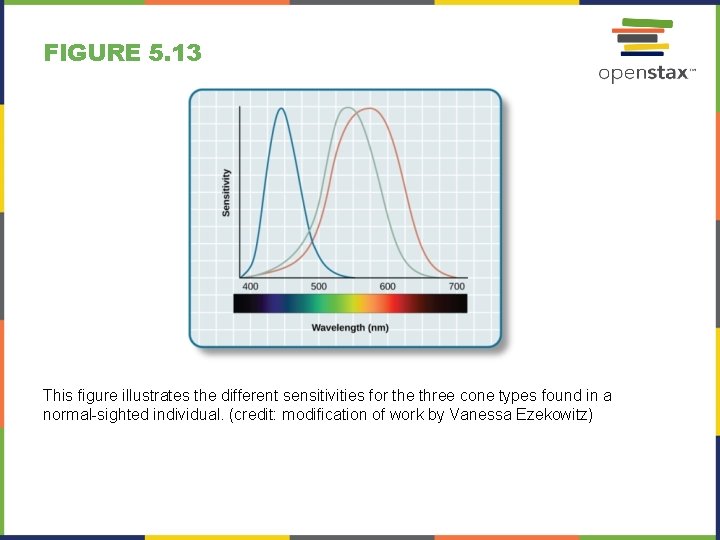 FIGURE 5.13

openstax™

Sensitivity

400 500 600 700

Wavelength (nm)

This figure illustrates the different sensitivities for the three cone types found in a normal-sighted individual. (credit: modification of work by Vanessa Ezekowitz)